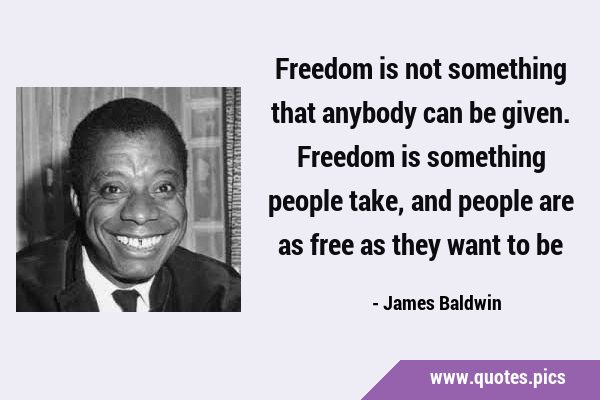 Freedom is not something that anybody can be given. Freedom is something people take, and people are as free as they want to be

- James Baldwin

www.quotes.pics